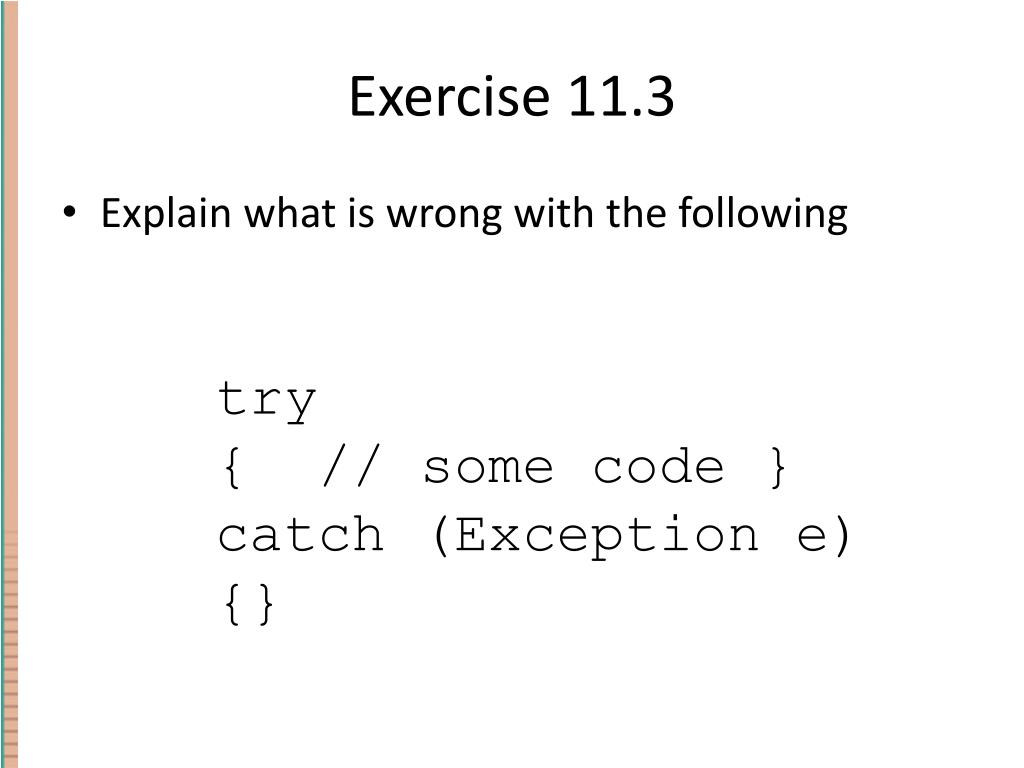 Exercise 11.3

• Explain what is wrong with the following

try
{ // some code }
catch (Exception e)
{}